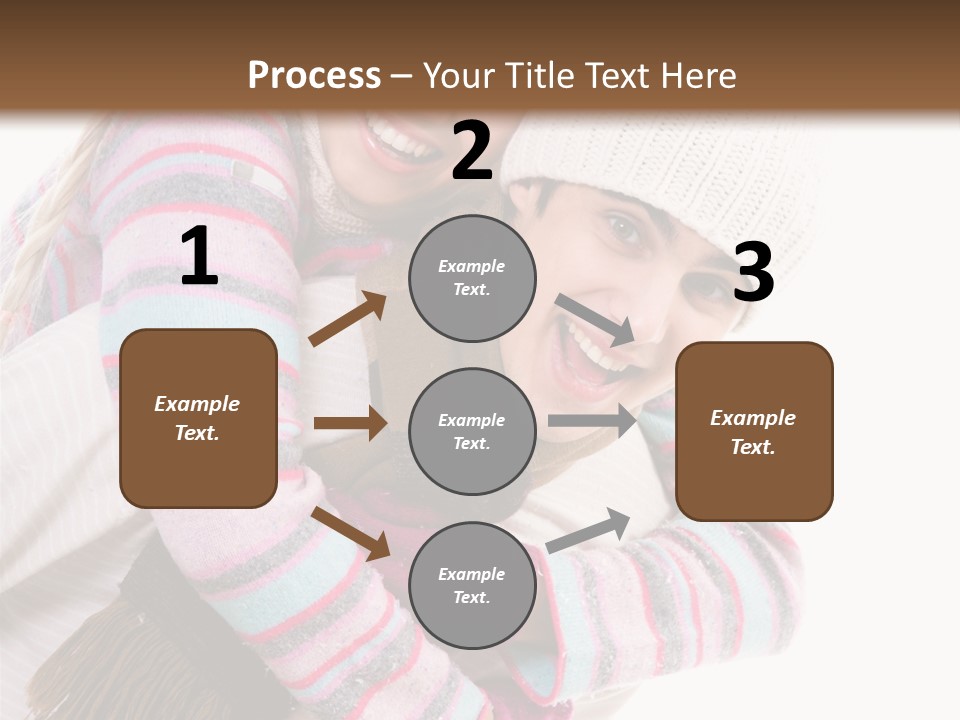 Process – Your Title Text Here

1

Example Text.

2

Example Text.

Example Text.

Example Text.

3

Example Text.